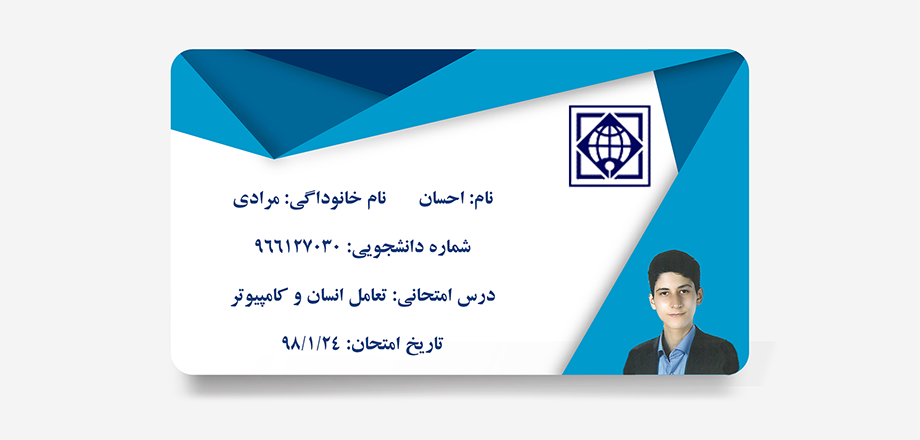 نام: احسان نام خانوداگی: مرادی

شماره دانشجویی: ۹۶۶۱۲۷۰۳۰

درس امتحانی: تعامل انسان و کامپیوتر

تاریخ امتحان: ۹۸/۱/۲۴